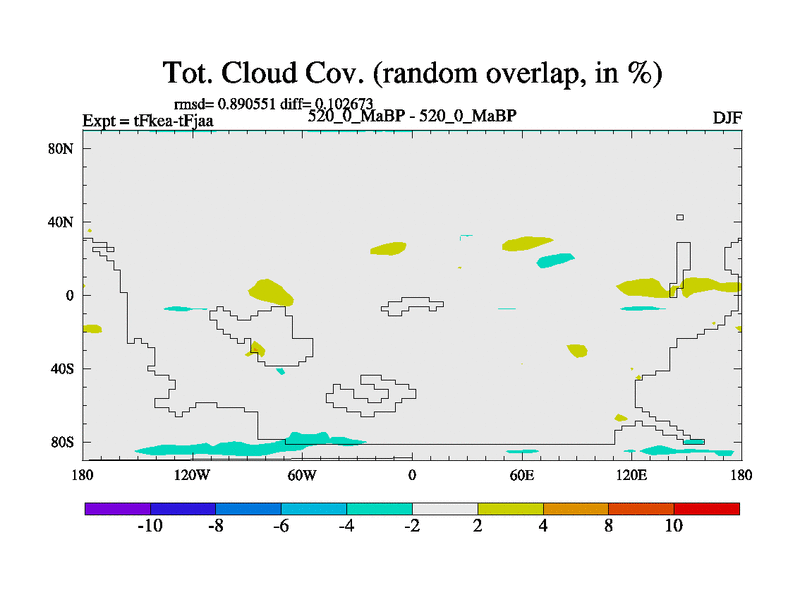 Tot. Cloud Cov. (random overlap, in %)

rmsd= 0.890551 diff= 0.102673

Expt = tFkea-tFjaa

520_0_MaBP - 520_0_MaBP

DJF

80N

40N

0

40S

80S

180

120W

60W

0

60E

120E

180

-10

-8

-6

-4

-2

2

4

8

10